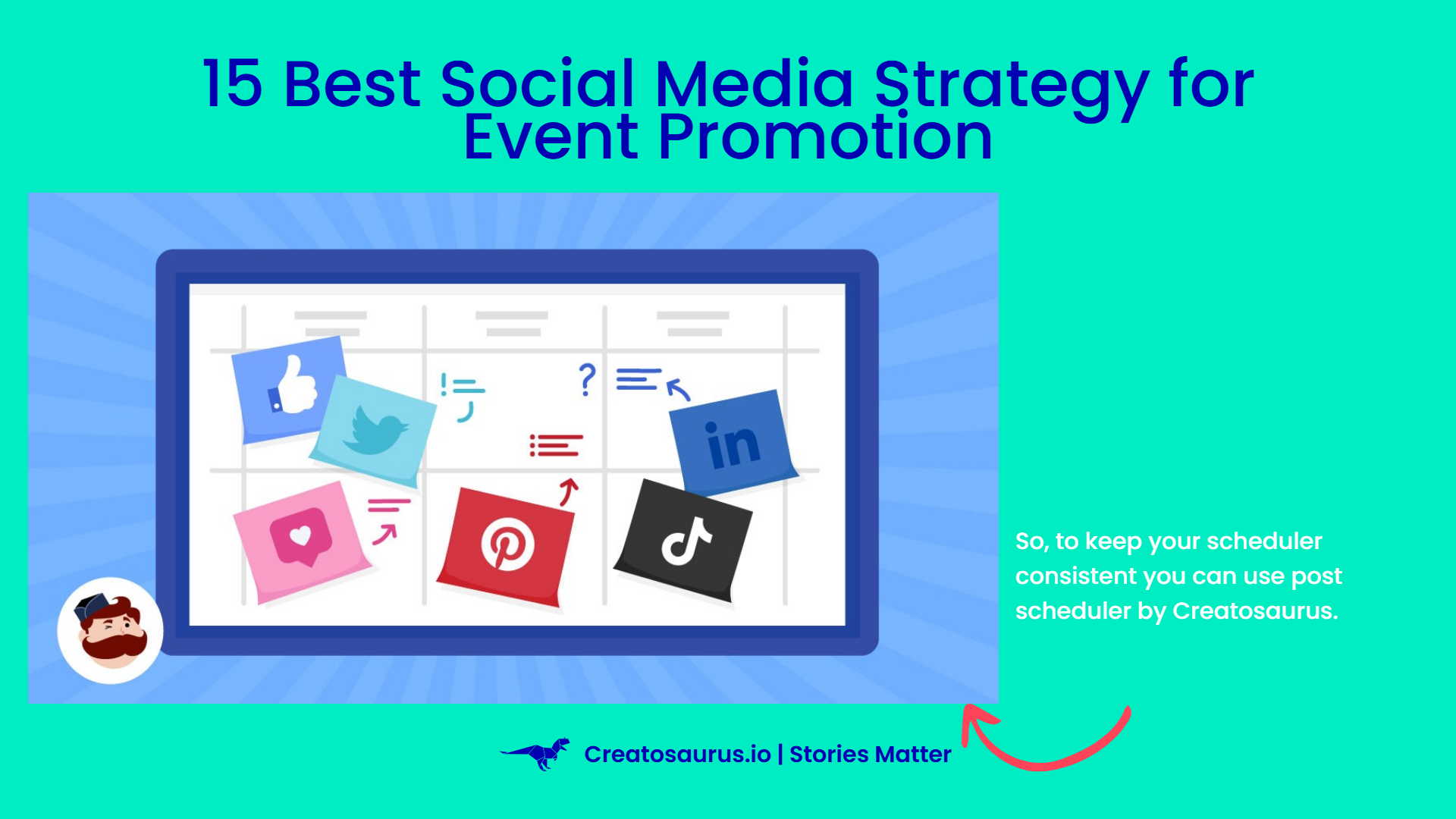 15 Best Social Media Strategy for Event Promotion

in

So, to keep your scheduler consistent you can use post scheduler by Creatosaurus.

Creatosaurus.io | Stories Matter